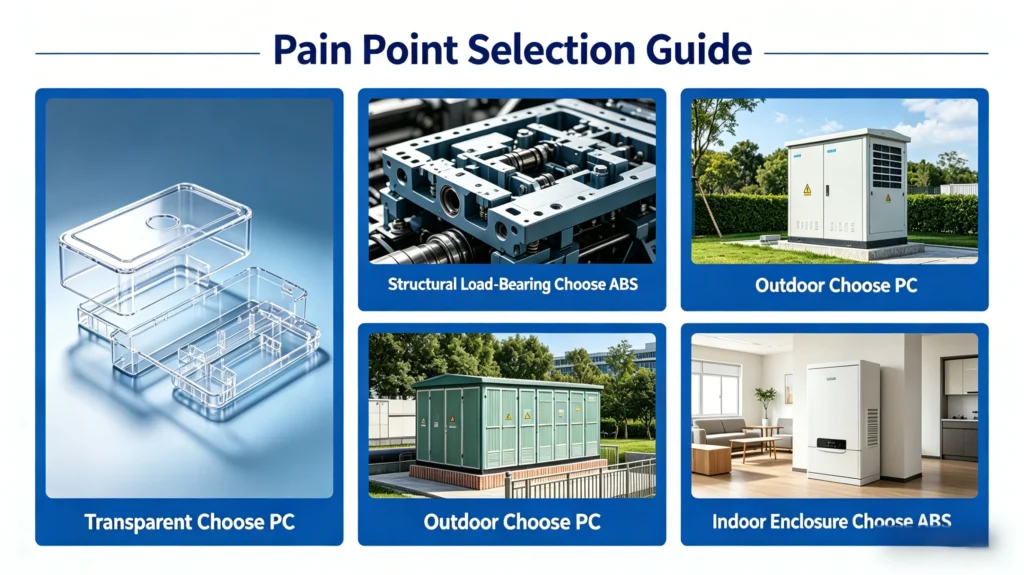 Pain Point Selection Guide

Transparent Choose PC

Structural Load-Bearing Choose ABS

Outdoor Choose PC

Outdoor Choose PC

Indoor Enclosure Choose ABS